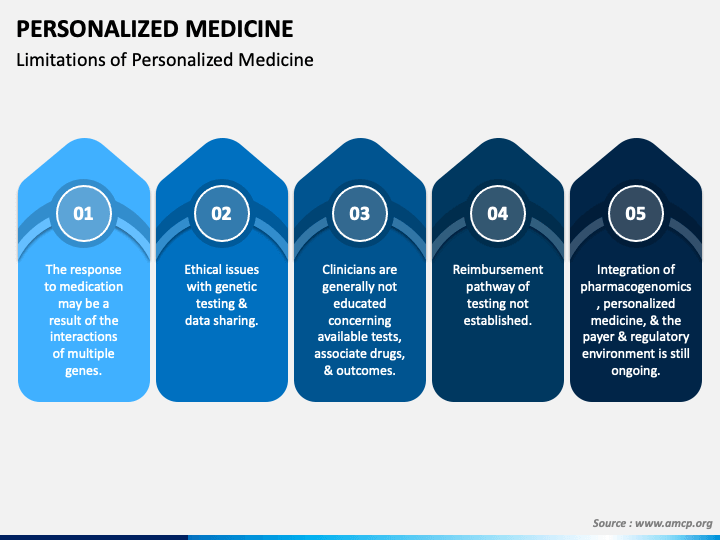 PERSONALIZED MEDICINE

Limitations of Personalized Medicine

01

The response to medication may be a result of the interactions of multiple genes.

02

Ethical issues with genetic testing & data sharing.

03

Clinicians are generally not educated concerning available tests, associate drugs, & outcomes.

04

Reimbursement pathway of testing not established.

05

Integration of pharmacogenomics , personalized medicine, & the payer & regulatory environment is still ongoing.

Source : www.amcp.org